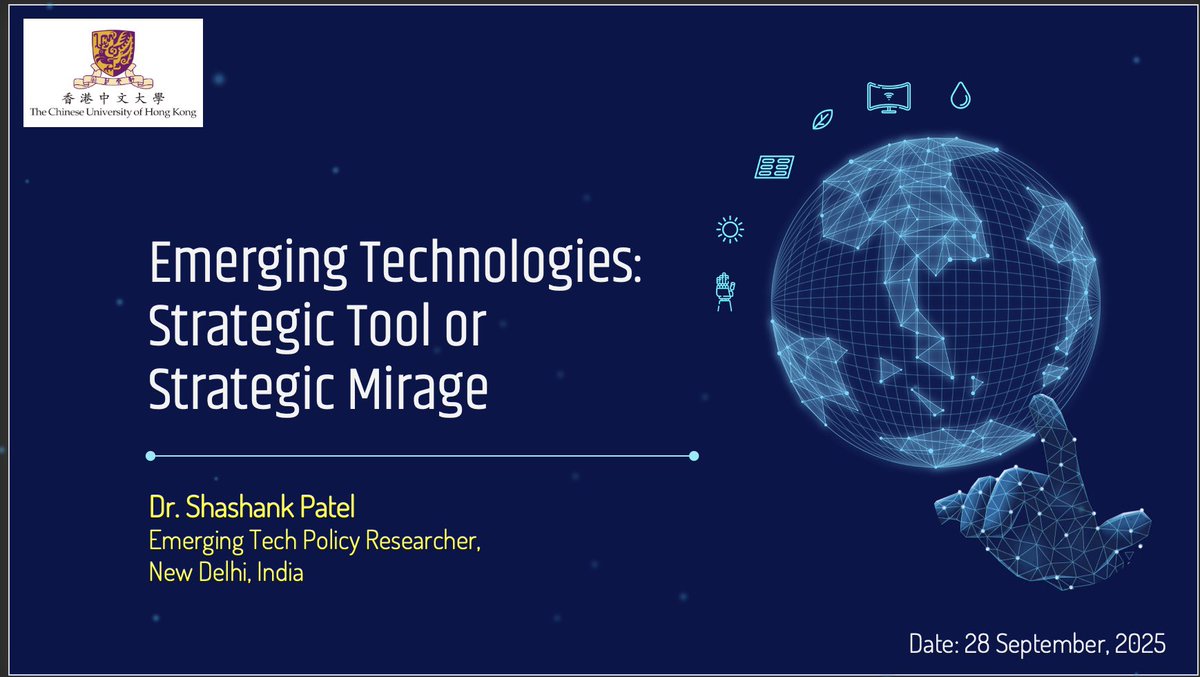 香港中文大學
The Chinese University of Hong Kong

Emerging Technologies: Strategic Tool or Strategic Mirage

Dr. Shashank Patel
Emerging Tech Policy Researcher,
New Delhi, India

Date: 28 September, 2025